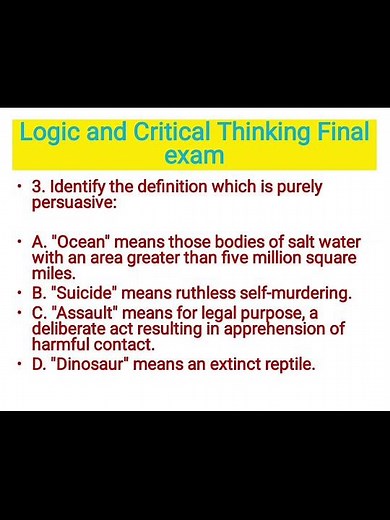 Logic and Critical Thinking Final exam

• 3. Identify the definition which is purely persuasive:

• A. "Ocean" means those bodies of salt water with an area greater than five million square miles.
• B. "Suicide" means ruthless self-murdering.
• C. "Assault" means for legal purpose, a deliberate act resulting in apprehension of harmful contact.
• D. "Dinosaur" means an extinct reptile.